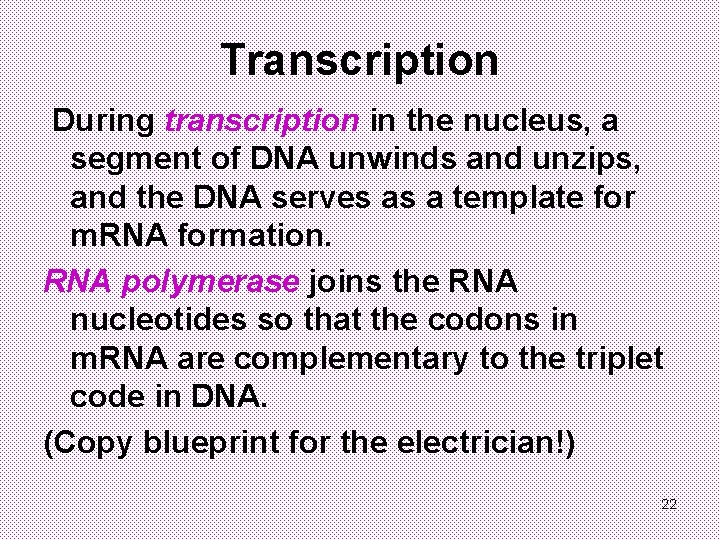 Transcription

During transcription in the nucleus, a segment of DNA unwinds and unzips, and the DNA serves as a template for mRNA formation.

RNA polymerase joins the RNA nucleotides so that the codons in mRNA are complementary to the triplet code in DNA.

(Copy blueprint for the electrician!)

22